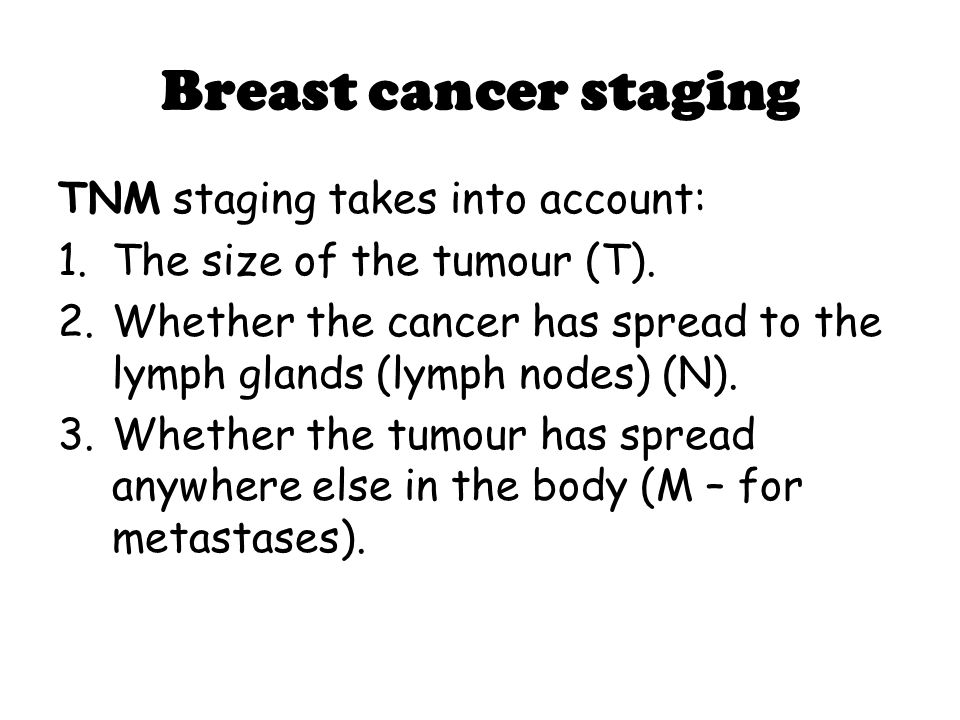 Breast cancer staging

TNM staging takes into account:
1. The size of the tumour (T).
2. Whether the cancer has spread to the lymph glands (lymph nodes) (N).
3. Whether the tumour has spread anywhere else in the body (M – for metastases).